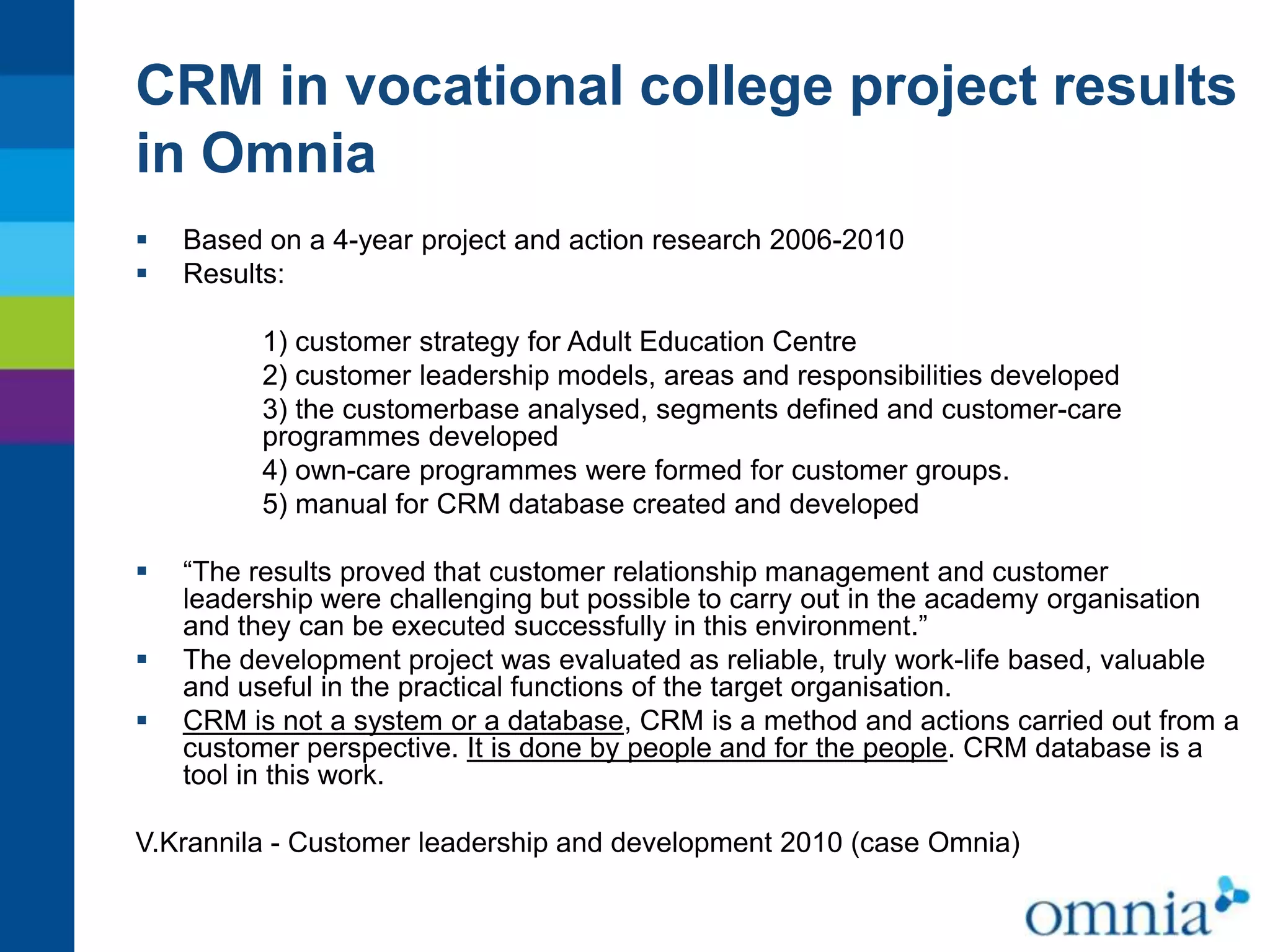 CRM in vocational college project results in Omnia

▪ Based on a 4-year project and action research 2006-2010
▪ Results:

1) customer strategy for Adult Education Centre
2) customer leadership models, areas and responsibilities developed
3) the customerbase analysed, segments defined and customer-care programmes developed
4) own-care programmes were formed for customer groups.
5) manual for CRM database created and developed

▪ “The results proved that customer relationship management and customer leadership were challenging but possible to carry out in the academy organisation and they can be executed successfully in this environment.”
▪ The development project was evaluated as reliable, truly work-life based, valuable and useful in the practical functions of the target organisation.
▪ CRM is not a system or a database, CRM is a method and actions carried out from a customer perspective. It is done by people and for the people. CRM database is a tool in this work.

V.Krannila - Customer leadership and development 2010 (case Omnia)

omnia